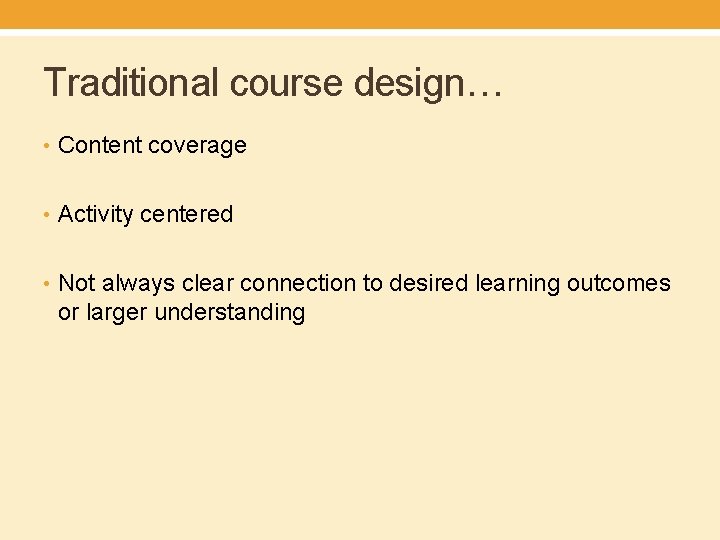 Traditional course design…

• Content coverage

• Activity centered

• Not always clear connection to desired learning outcomes or larger understanding